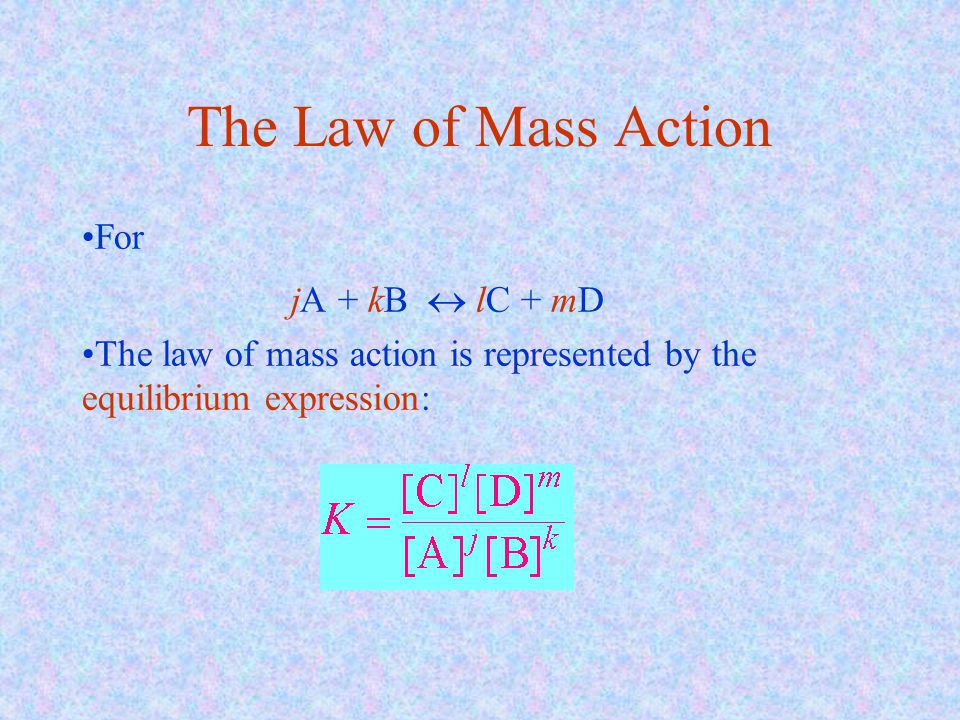 The Law of Mass Action

•For

$jA + kB \leftrightarrow lC + mD$

•The law of mass action is represented by the equilibrium expression:

$K = \frac{[C]^l[D]^m}{[A]^j[B]^k}$